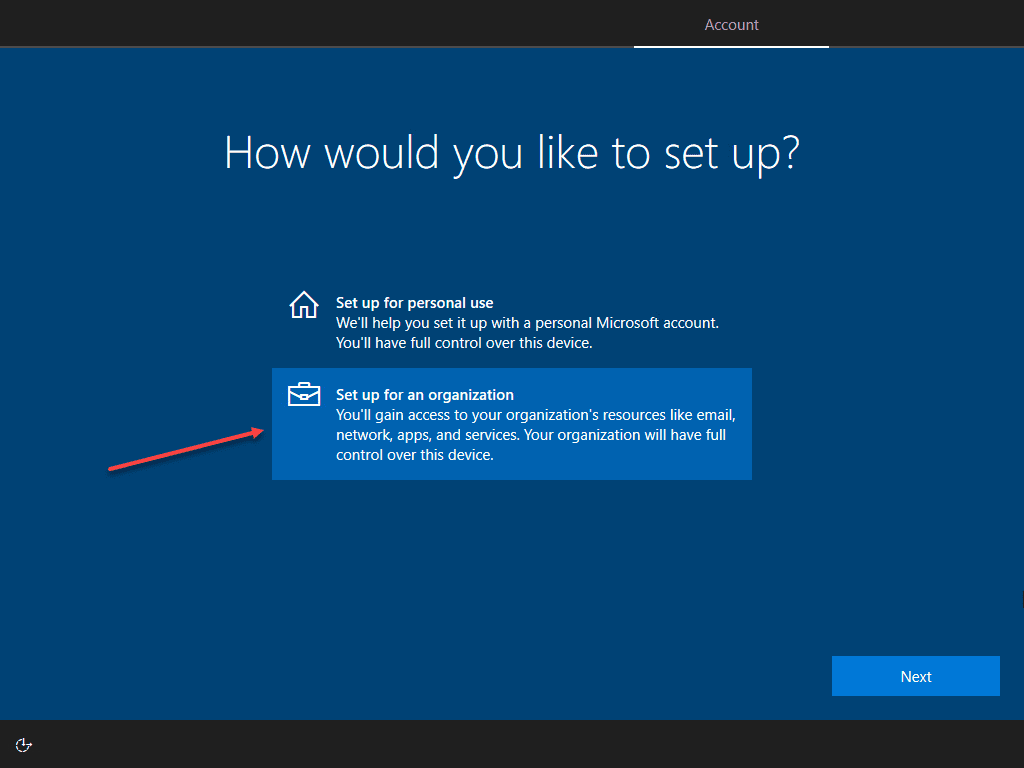 Account

How would you like to set up?

Set up for personal use
We'll help you set it up with a personal Microsoft account. You'll have full control over this device.

Set up for an organization
You'll gain access to your organization's resources like email, network, apps, and services. Your organization will have full control over this device.

Next